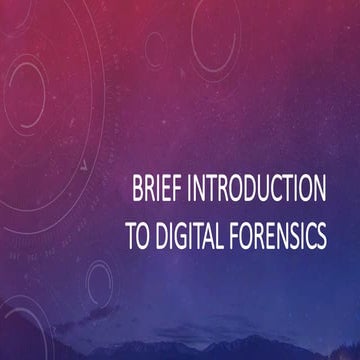 BRIEF INTRODUCTION TO DIGITAL FORENSICS